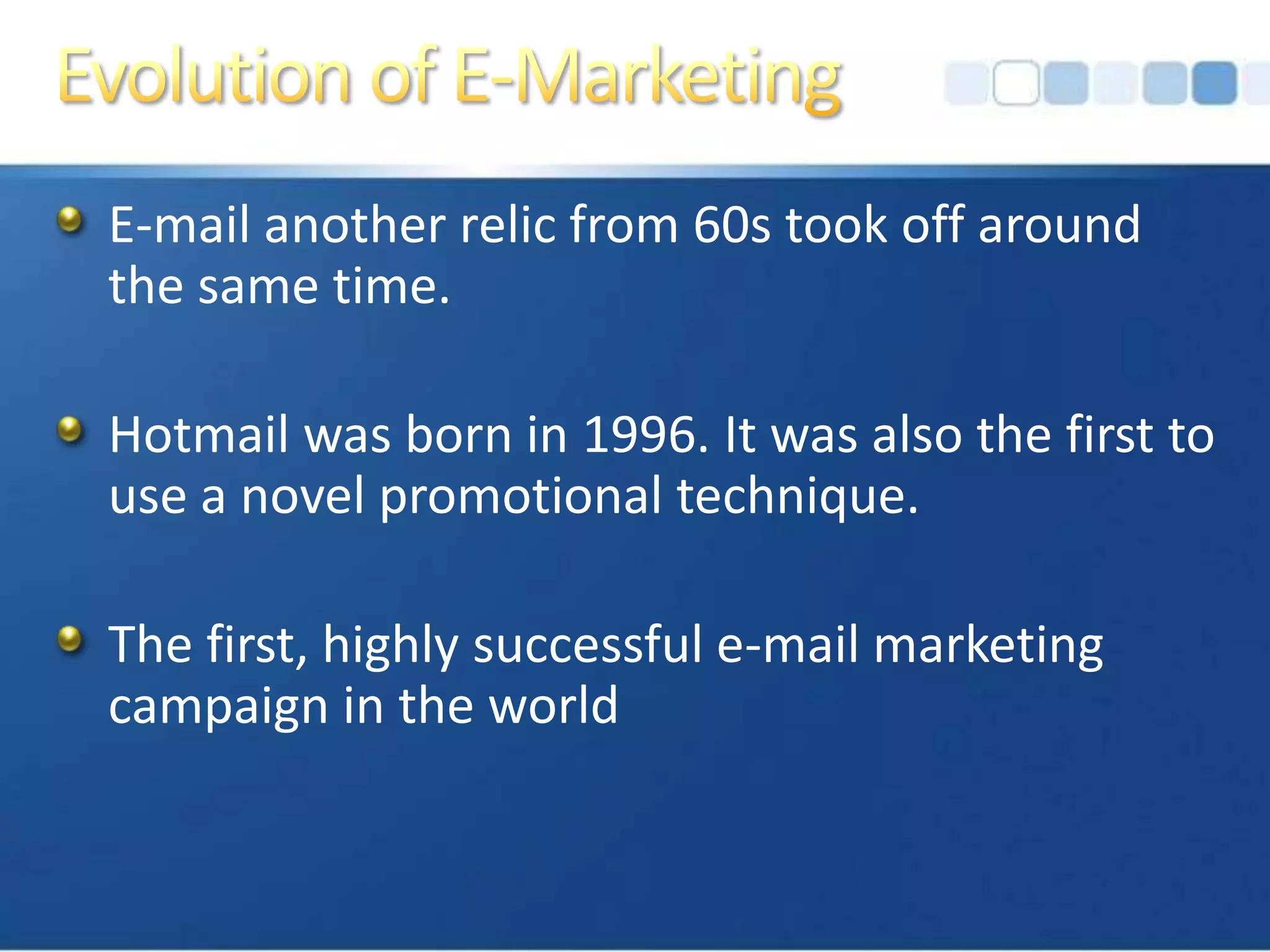 Evolution of E-Marketing

E-mail another relic from 60s took off around the same time.

Hotmail was born in 1996. It was also the first to use a novel promotional technique.

The first, highly successful e-mail marketing campaign in the world